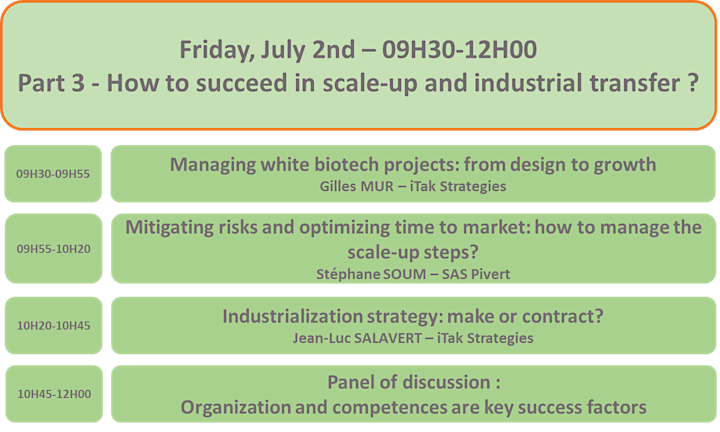 Friday, July 2nd – 09H30-12H00
Part 3 - How to succeed in scale-up and industrial transfer ?

09H30-09H55

Managing white biotech projects: from design to growth
Gilles MUR – iTak Strategies

09H55-10H20

Mitigating risks and optimizing time to market: how to manage the scale-up steps?
Stéphane SOUM – SAS Pivert

10H20-10H45

Industrialization strategy: make or contract?
Jean-Luc SALAVERT – iTak Strategies

10H45-12H00

Panel of discussion :
Organization and competences are key success factors